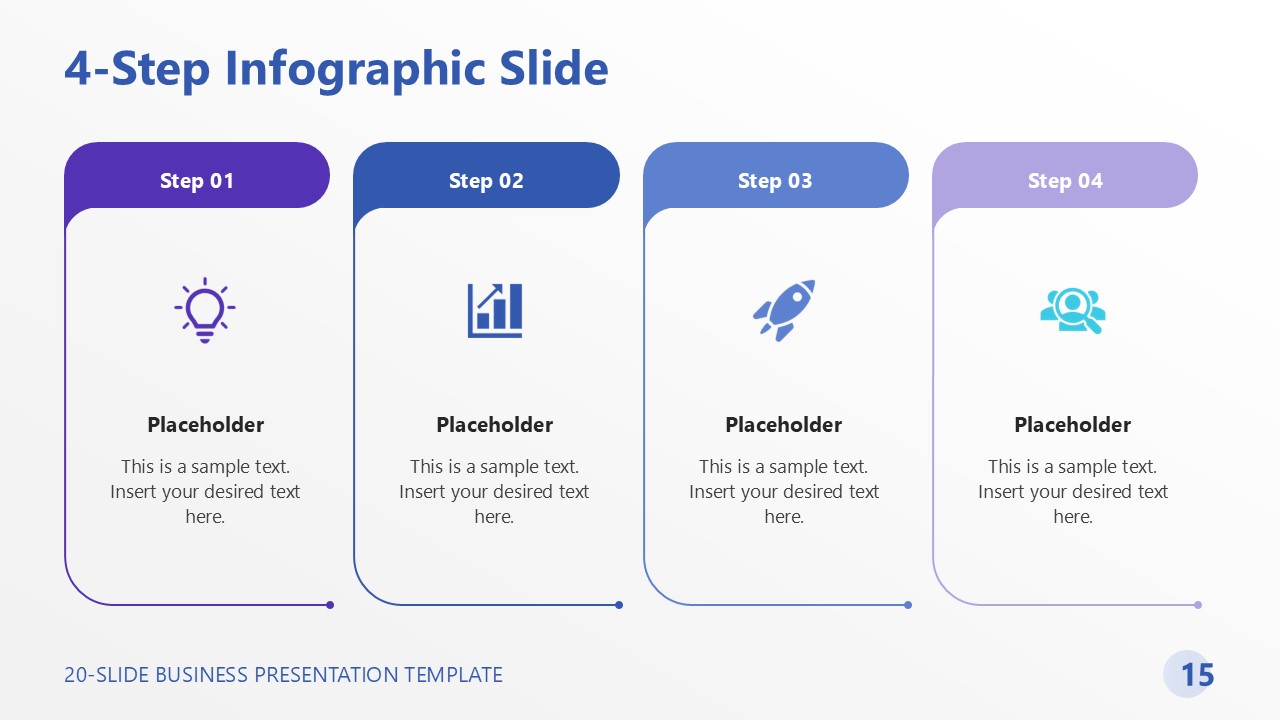 4-Step Infographic Slide

Step 01

Placeholder

This is a sample text. Insert your desired text here.

Step 02

Placeholder

This is a sample text. Insert your desired text here.

Step 03

Placeholder

This is a sample text. Insert your desired text here.

Step 04

Placeholder

This is a sample text. Insert your desired text here.

20-SLIDE BUSINESS PRESENTATION TEMPLATE

15